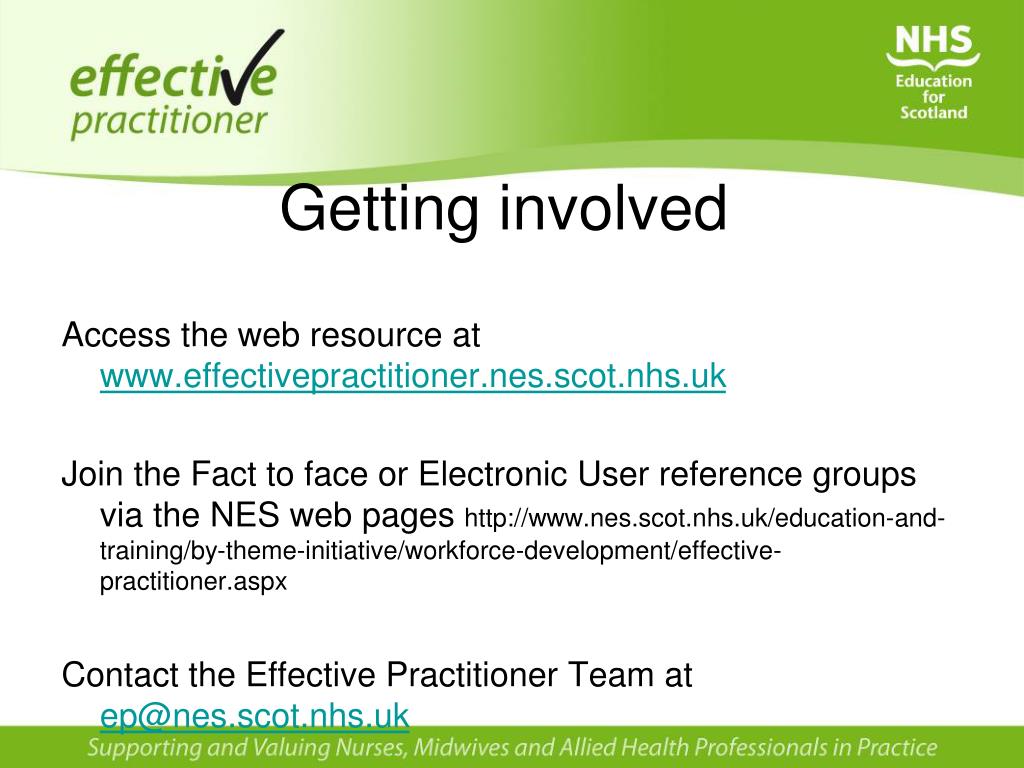 effective practitioner

NHS
Education for Scotland

Getting involved

Access the web resource at www.effectivepractitioner.nes.scot.nhs.uk

Join the Fact to face or Electronic User reference groups via the NES web pages http://www.nes.scot.nhs.uk/education-and-training/by-theme-initiative/workforce-development/effective-practitioner.aspx

Contact the Effective Practitioner Team at ep@nes.scot.nhs.uk

Supporting and Valuing Nurses, Midwives and Allied Health Professionals in Practice